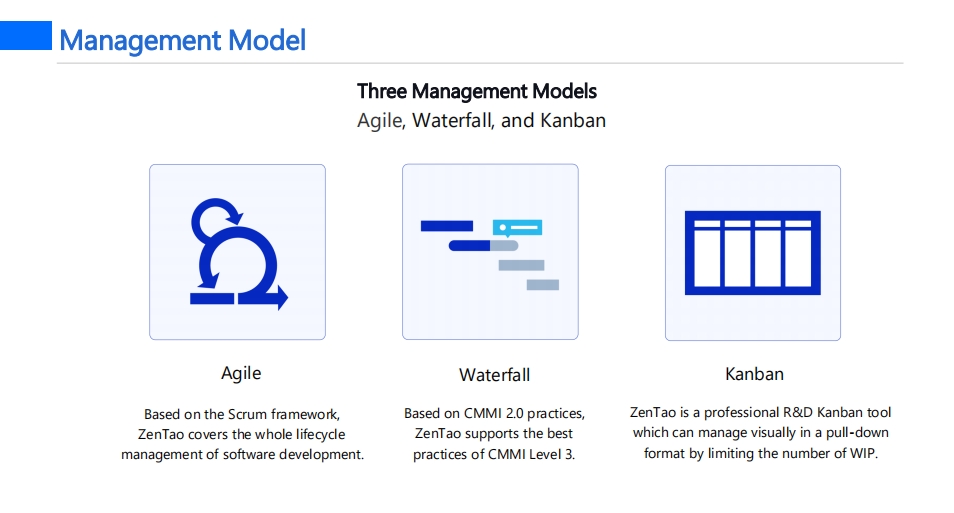 Management Model

Three Management Models
Agile, Waterfall, and Kanban

Agile

Based on the Scrum framework, ZenTao covers the whole lifecycle management of software development.

Waterfall

Based on CMMI 2.0 practices, ZenTao supports the best practices of CMMI Level 3.

Kanban

ZenTao is a professional R&D Kanban tool which can manage visually in a pull-down format by limiting the number of WIP.